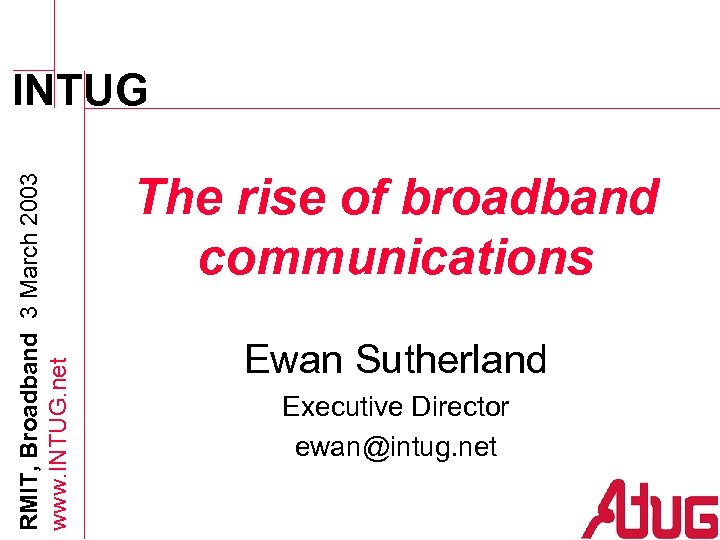 INTUG

RMIT, Broadband 3 March 2003
www.INTUG.net

The rise of broadband communications

Ewan Sutherland

Executive Director

ewan@intug.net

ATUG